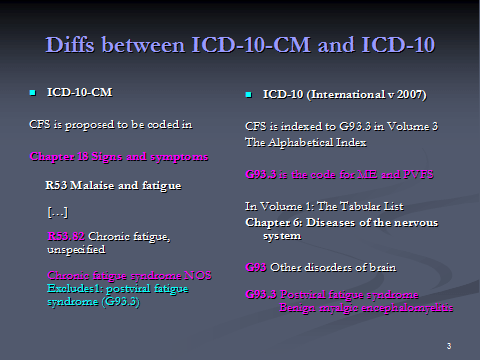 Diffs between ICD-10-CM and ICD-10

ICD-10-CM

CFS is proposed to be coded in

Chapter 18 Signs and symptoms

R53 Malaise and fatigue

[…]

R53.82 Chronic fatigue, unspecified

Chronic fatigue syndrome NOS
Excludes1: postviral fatigue syndrome (G93.3)

ICD-10 (International v 2007)

CFS is indexed to G93.3 in Volume 3
The Alphabetical Index

G93.3 is the code for ME and PVFS

In Volume 1: The Tabular List
Chapter 6: Diseases of the nervous system

G93 Other disorders of brain

G93.3 Postviral fatigue syndrome
Benign myalgic encephalomyelitis

3